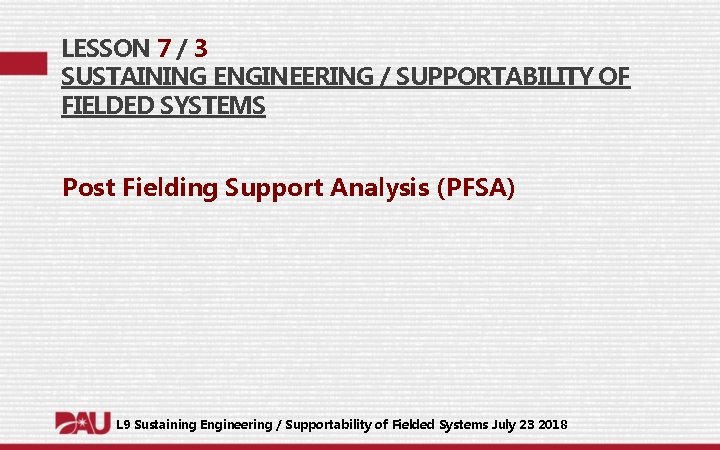 LESSON 7 / 3
SUSTAINING ENGINEERING / SUPPORTABILITY OF FIELDED SYSTEMS

Post Fielding Support Analysis (PFSA)

DAU L9 Sustaining Engineering / Supportability of Fielded Systems July 23 2018